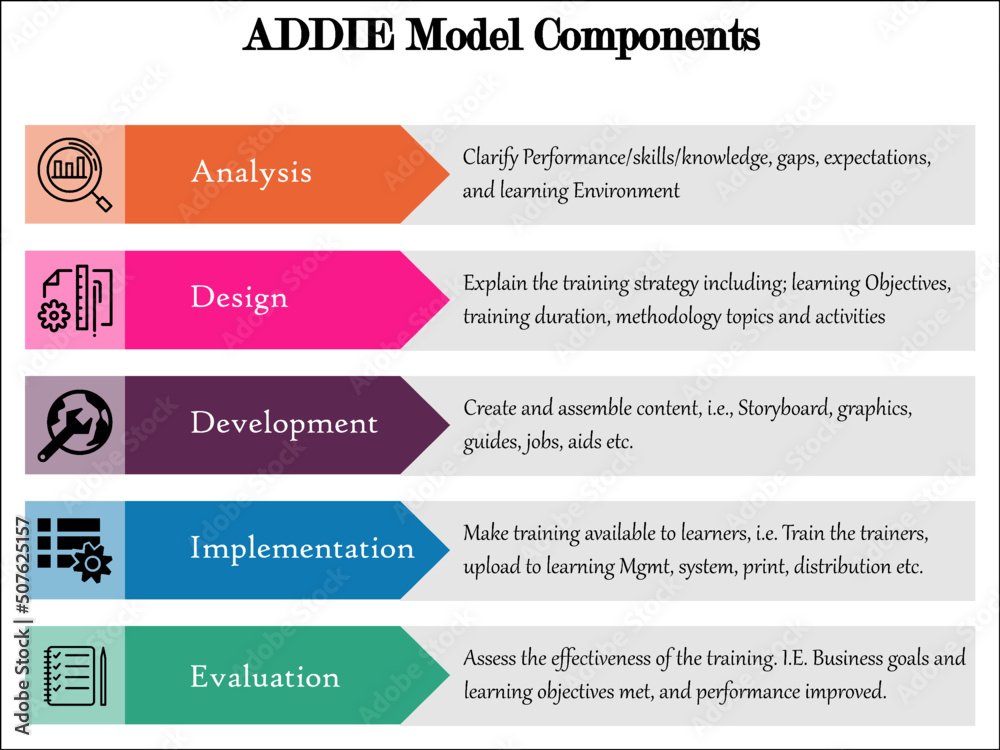 ADDIE Model Components

Analysis
Clarify Performance/skills/knowledge, gaps, expectations, and learning Environment

Design
Explain the training strategy including; learning Objectives, training duration, methodology topics and activities

Development
Create and assemble content, i.e., Storyboard, graphics, guides, jobs, aids etc.

Implementation
Make training available to learners, i.e. Train the trainers, upload to learning Mgmt, system, print, distribution etc.

Evaluation
Assess the effectiveness of the training. I.E. Business goals and learning objectives met, and performance improved.

Adobe Stock | #507625157